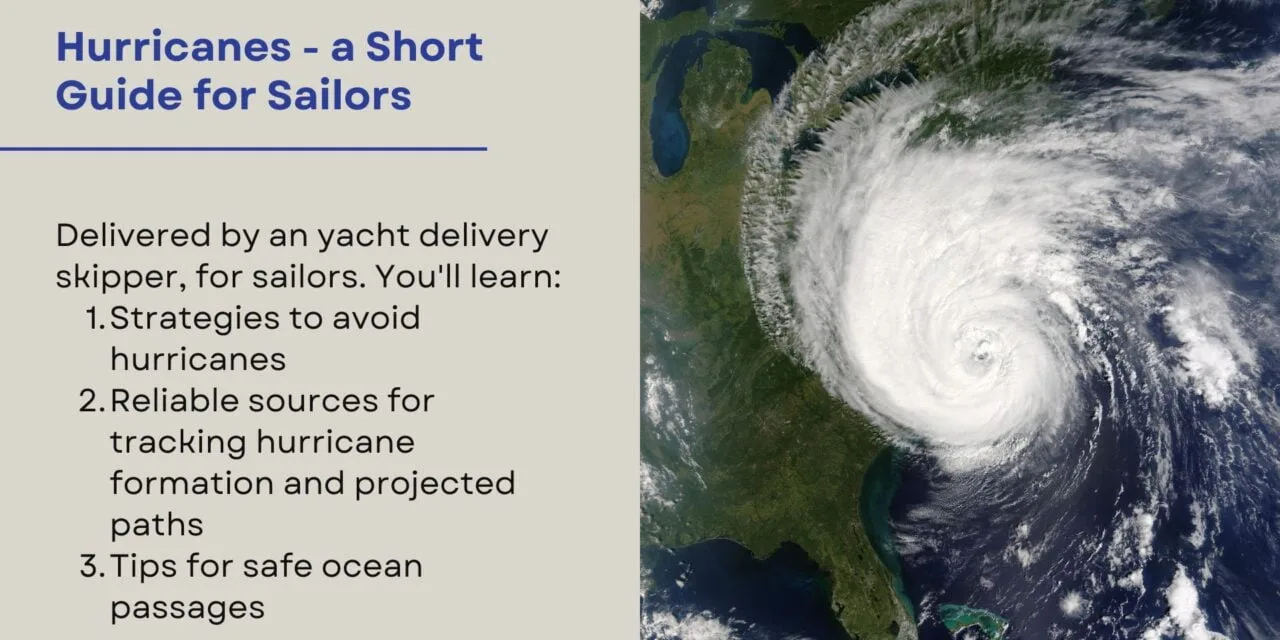 Hurricanes - a Short Guide for Sailors

Delivered by an yacht delivery skipper, for sailors. You'll learn:
1. Strategies to avoid hurricanes
2. Reliable sources for tracking hurricane formation and projected paths
3. Tips for safe ocean passages